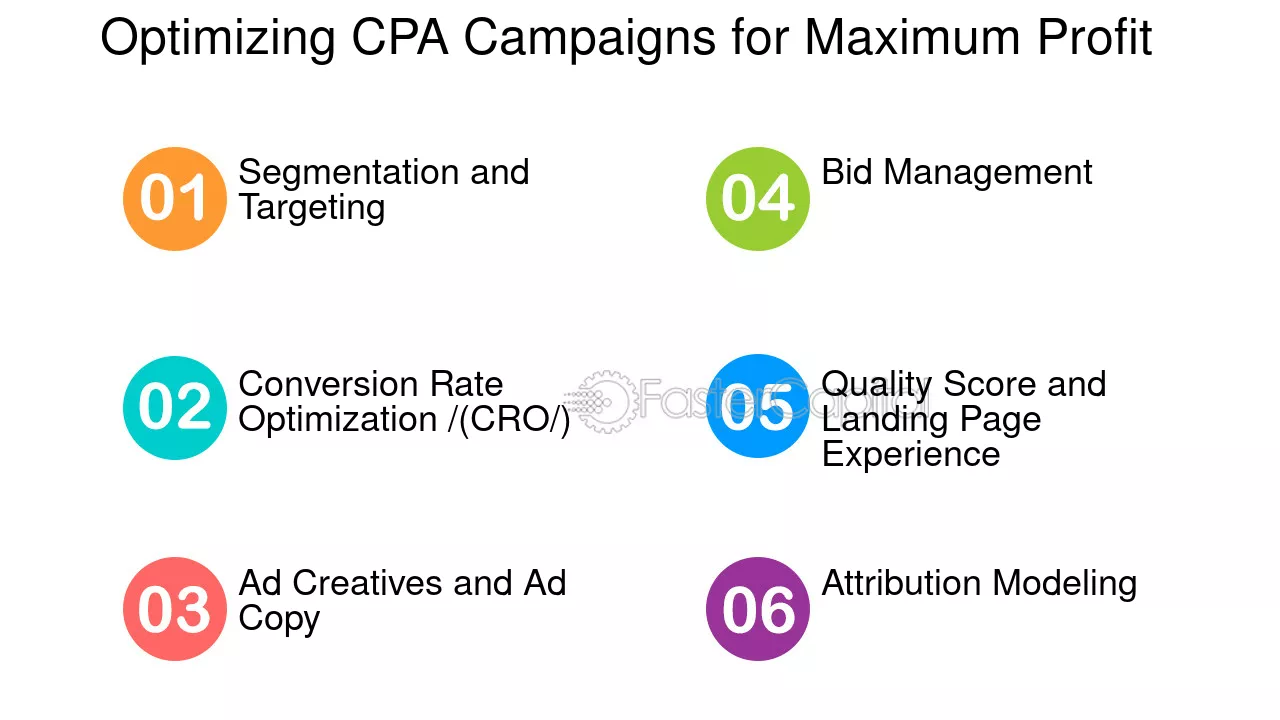 Optimizing CPA Campaigns for Maximum Profit

01 Segmentation and Targeting

02 Conversion Rate Optimization /(CRO/)

03 Ad Creatives and Ad Copy

04 Bid Management

05 Quality Score and Landing Page Experience

06 Attribution Modeling

FasterCapital